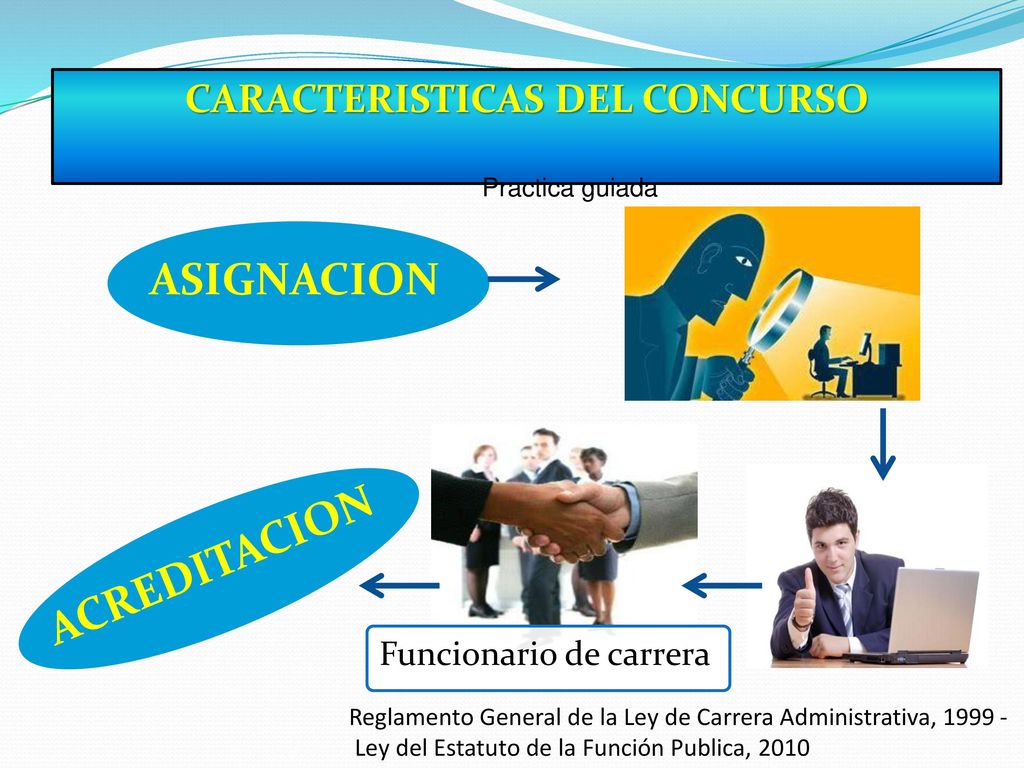 CARACTERISTICAS DEL CONCURSO

Practica guiada

ASIGNACION

ACREDITACION

Funcionario de carrera

Reglamento General de la Ley de Carrera Administrativa, 1999 - Ley del Estatuto de la Función Publica, 2010